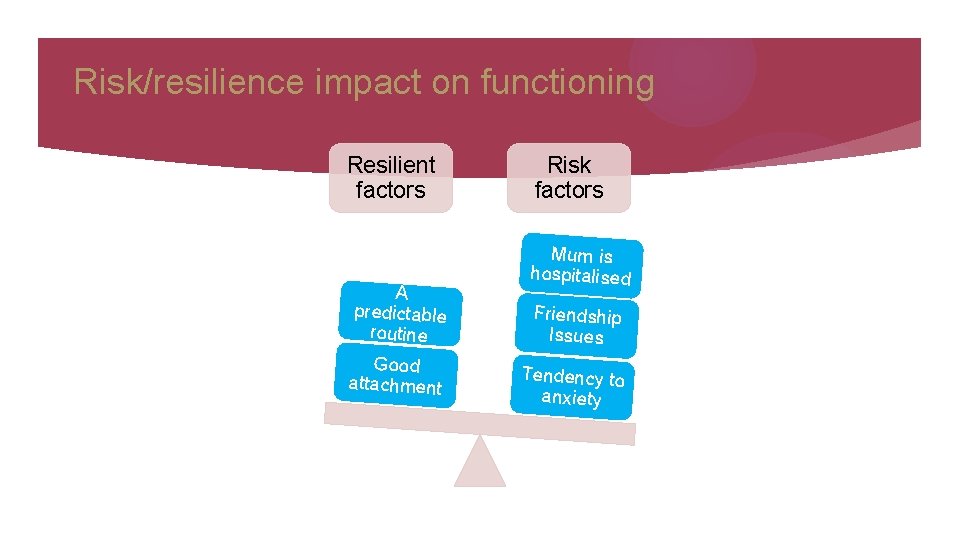 Risk/resilience impact on functioning

Resilient factors

Risk factors

A predictable routine

Good attachment

Mum is hospitalised

Friendship Issues

Tendency to anxiety